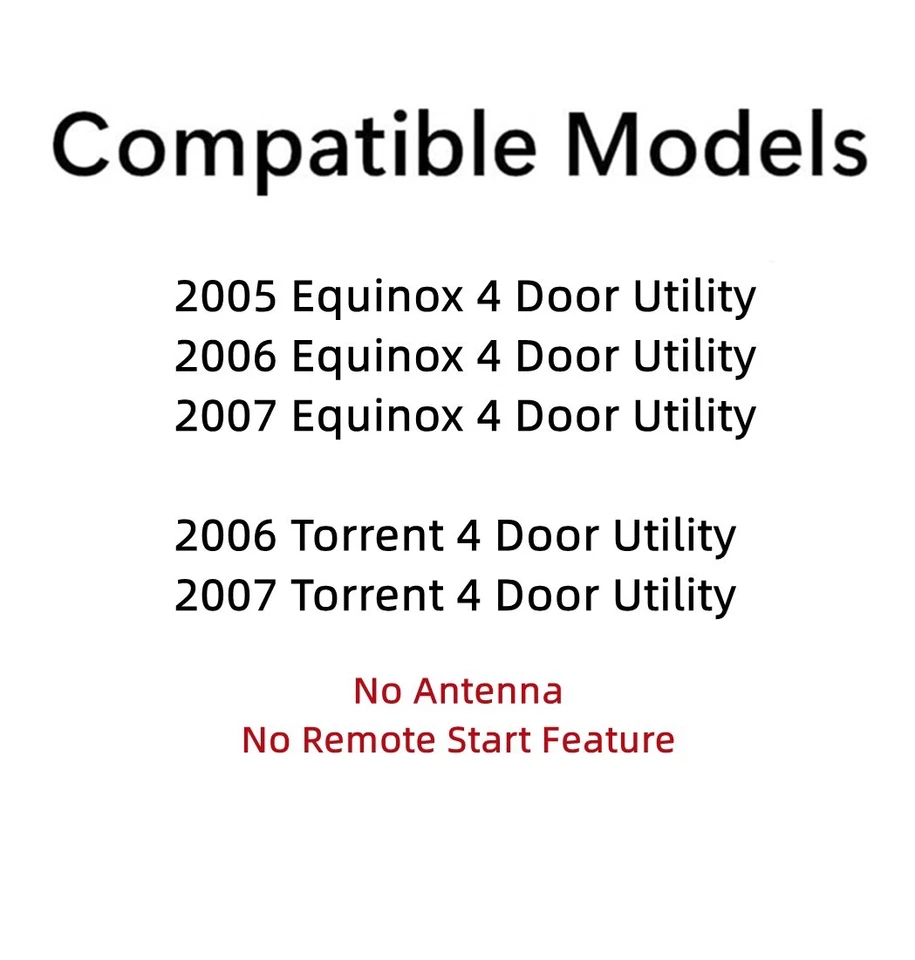 Compatible Models

2005 Equinox 4 Door Utility
2006 Equinox 4 Door Utility
2007 Equinox 4 Door Utility

2006 Torrent 4 Door Utility
2007 Torrent 4 Door Utility

No Antenna
No Remote Start Feature